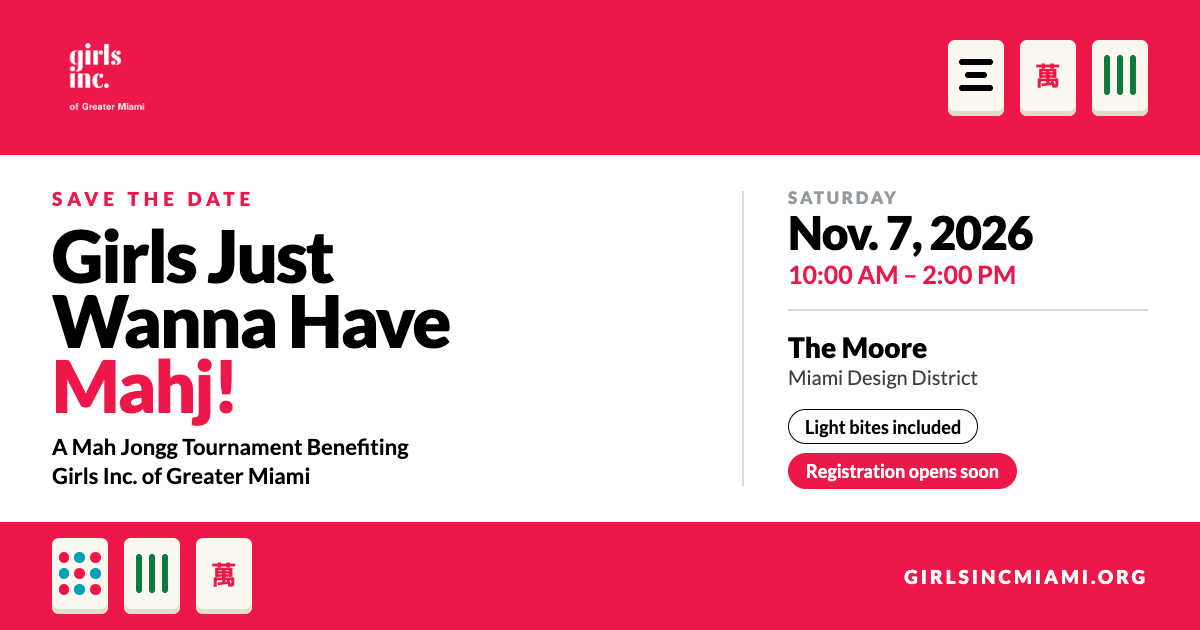 girls inc.
of Greater Miami

萬

SAVE THE DATE

Girls Just Wanna Have Mahj!

A Mah Jongg Tournament Benefiting Girls Inc. of Greater Miami

SATURDAY

Nov. 7, 2026

10:00 AM – 2:00 PM

The Moore

Miami Design District

Light bites included

Registration opens soon

萬

GIRLSINCMIAMI.ORG